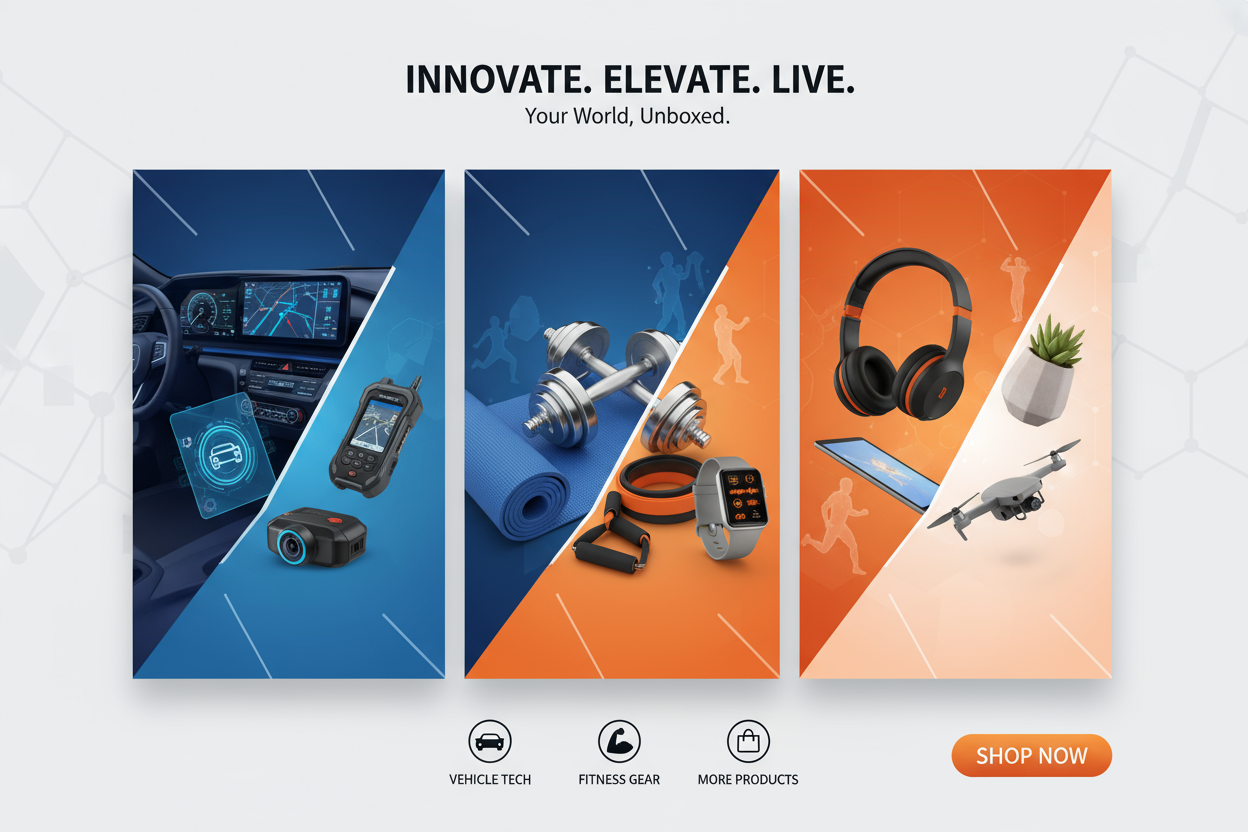 INNOVATE. ELEVATE. LIVE.
Your World, Unboxed.

VEHICLE TECH

FITNESS GEAR

MORE PRODUCTS

SHOP NOW